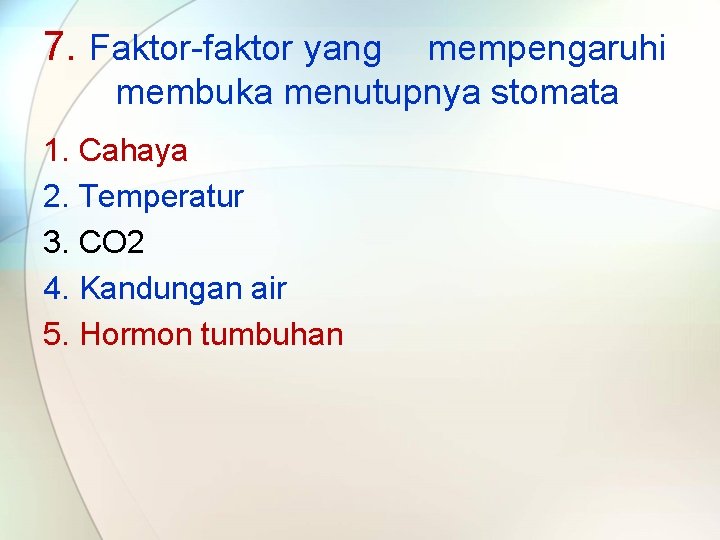 7. Faktor-faktor yang mempengaruhi membuka menutupnya stomata

1. Cahaya
2. Temperatur
3. CO2
4. Kandungan air
5. Hormon tumbuhan